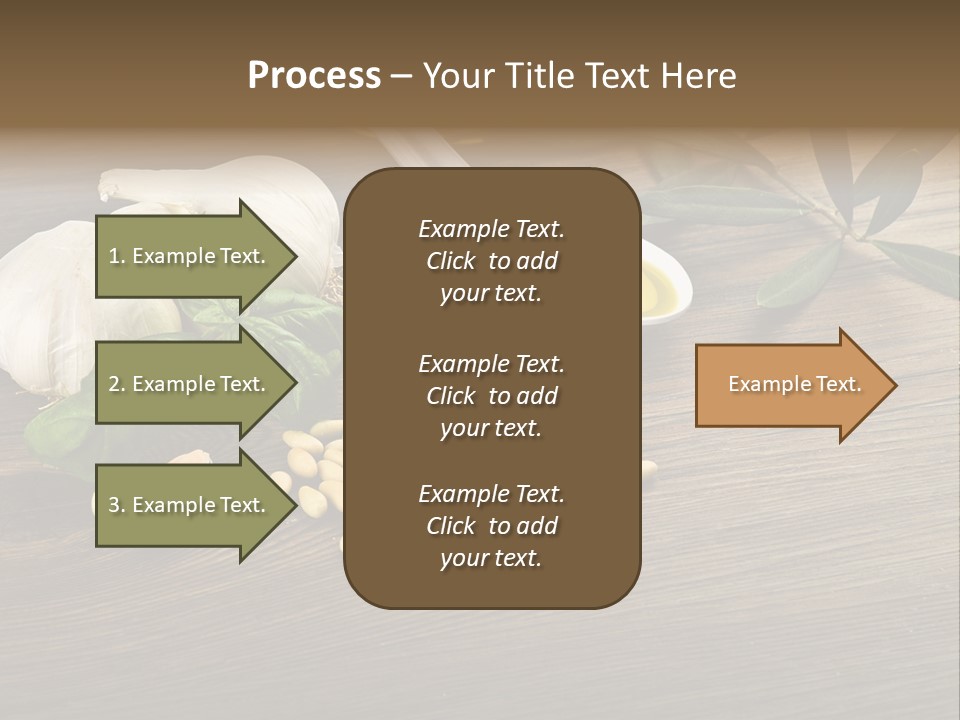 Process – Your Title Text Here

1. Example Text.

2. Example Text.

3. Example Text.

Example Text. Click to add your text.

Example Text. Click to add your text.

Example Text. Click to add your text.

Example Text.